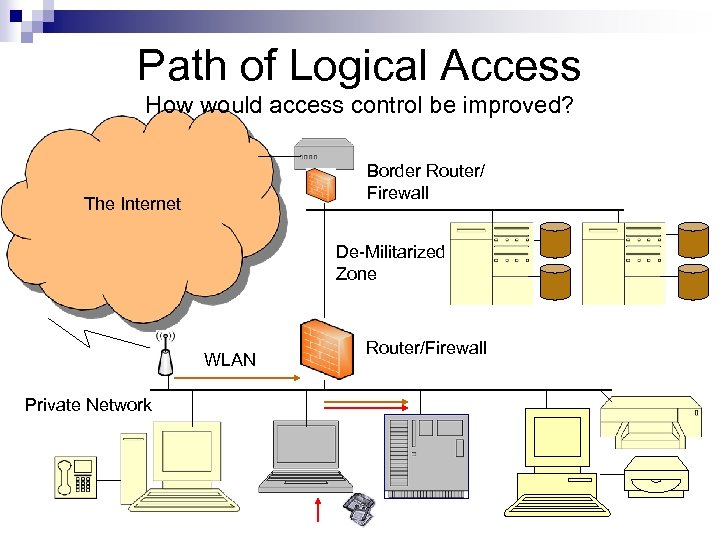 Path of Logical Access
How would access control be improved?

The Internet

Border Router/
Firewall

De-Militarized
Zone

Router/Firewall

WLAN

Private Network